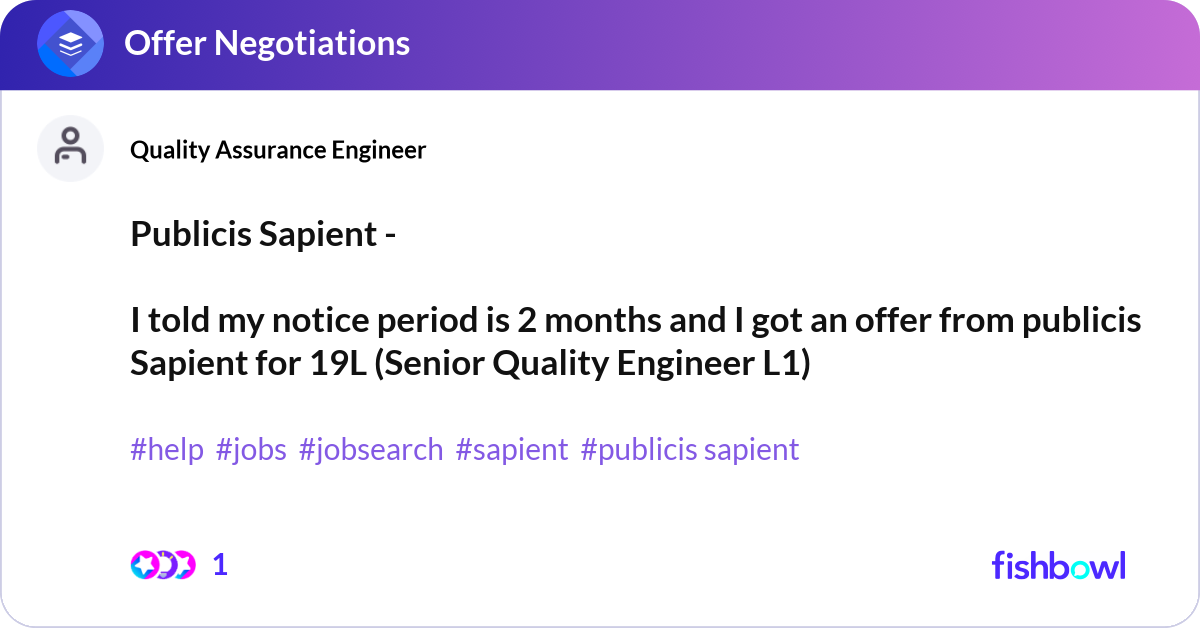 Offer Negotiations

Quality Assurance Engineer

Publicis Sapient -

I told my notice period is 2 months and I got an offer from publicis Sapient for 19L (Senior Quality Engineer L1)

#help #jobs #jobsearch #sapient #publicis sapient

1

fishbowl